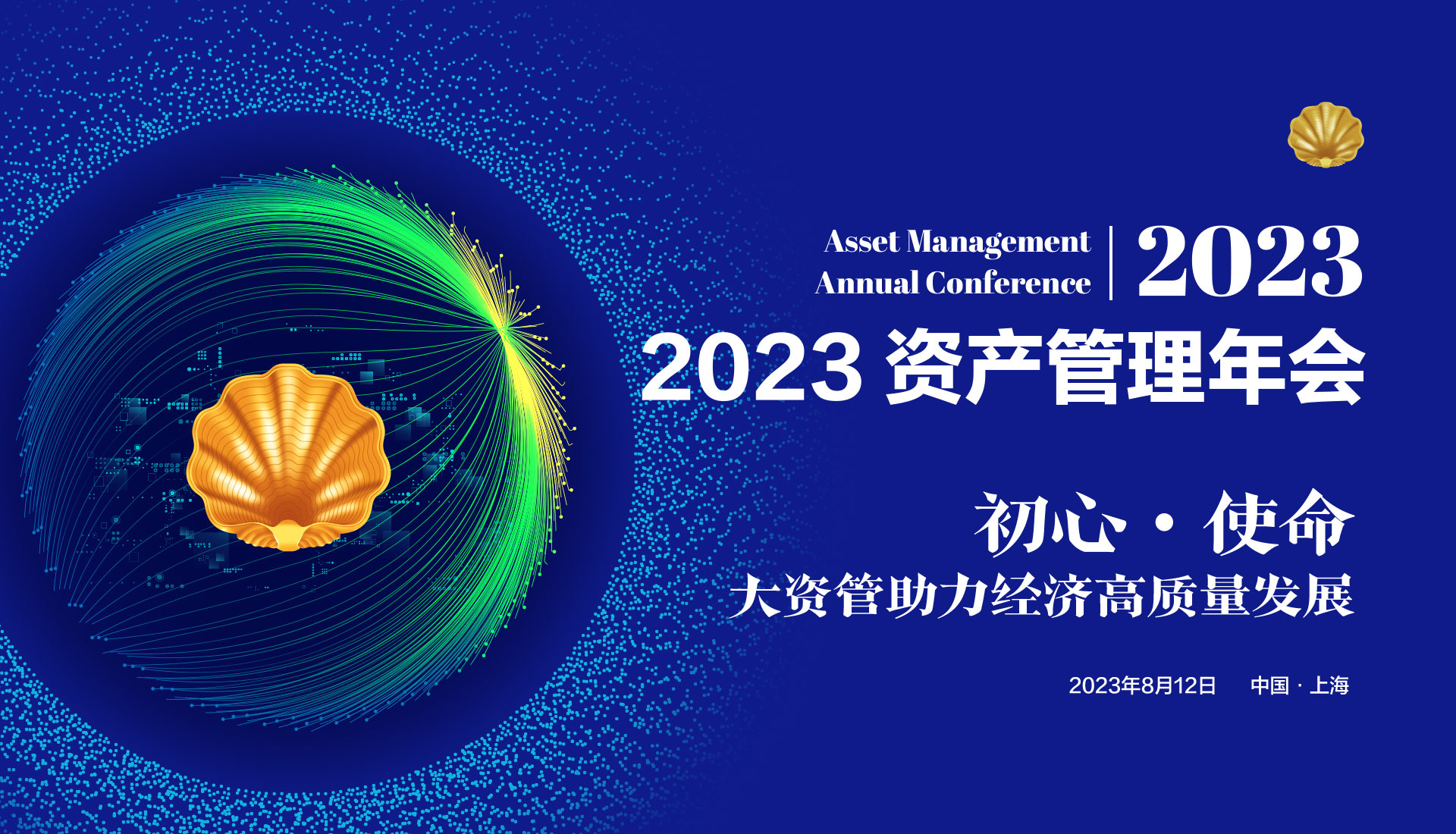 Asset Management Annual Conference | 2023

2023 资产管理年会

初心 · 使命

大资管助力经济高质量发展

2023年8月12日 中国 · 上海